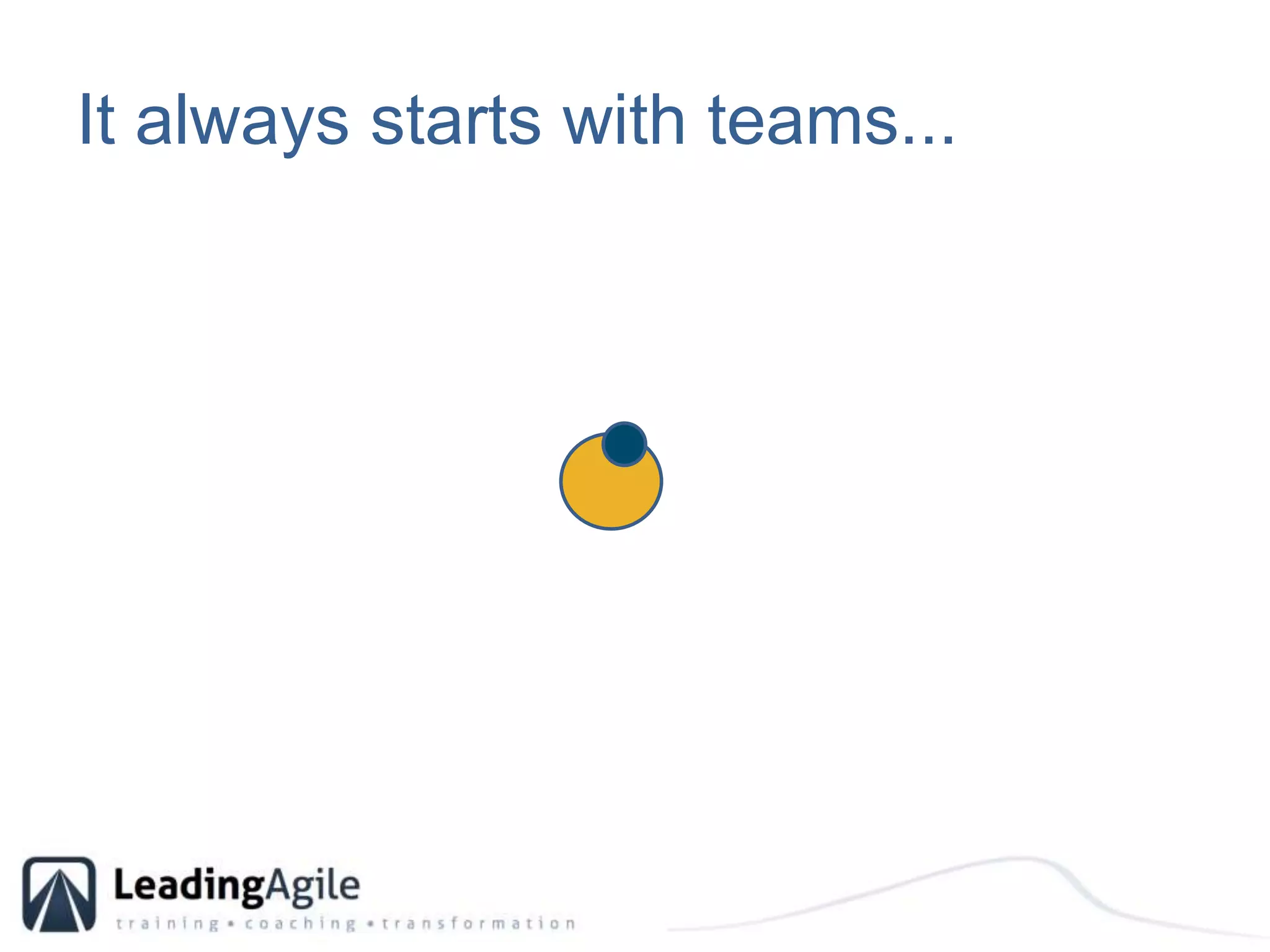 It always starts with teams...

LeadingAgile
training • coaching • transformation